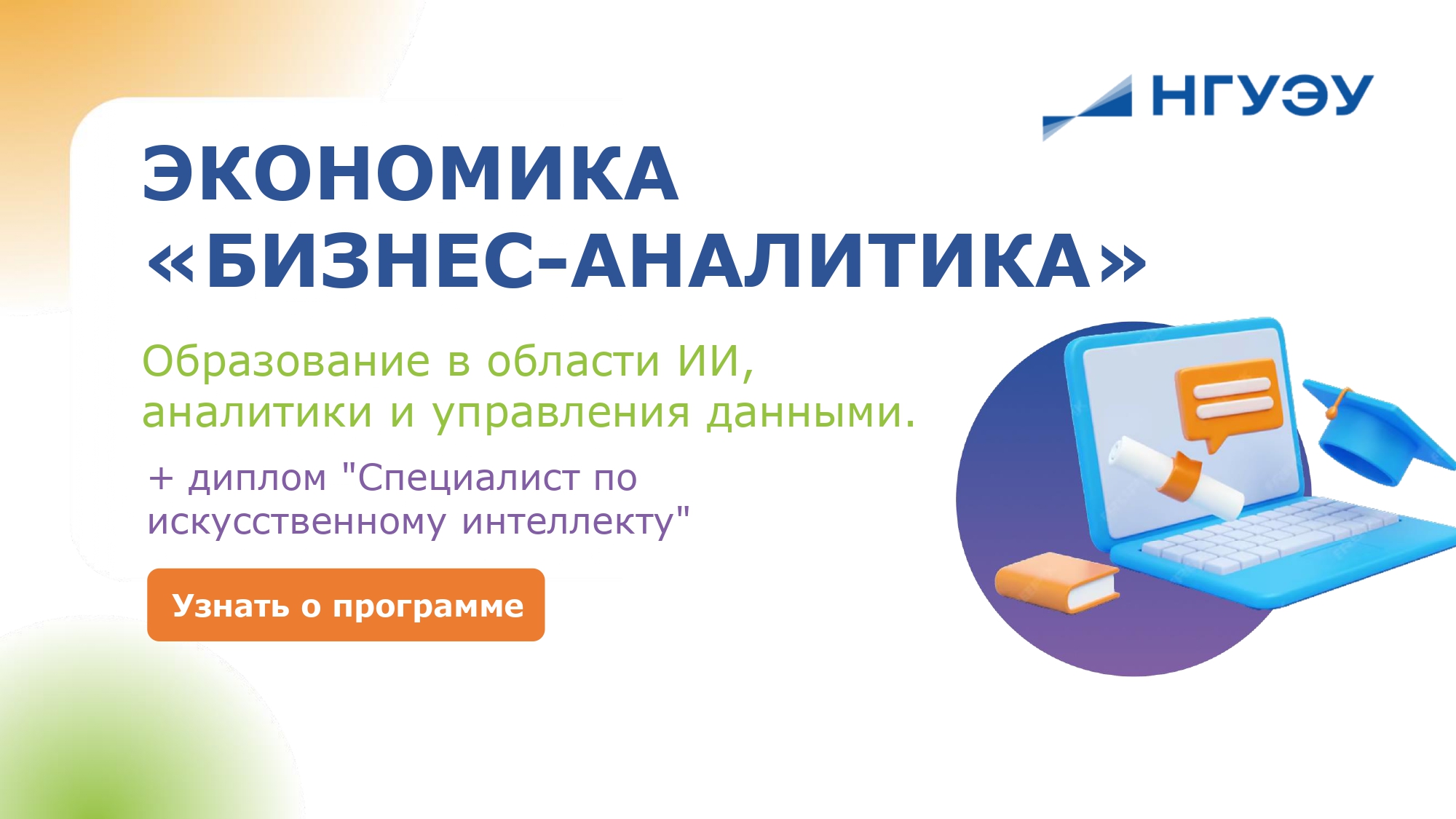 НГУЭУ

ЭКОНОМИКА «БИЗНЕС-АНАЛИТИКА»

Образование в области ИИ, аналитики и управления данными.

+ диплом "Специалист по искусственному интеллекту"

Узнать о программе